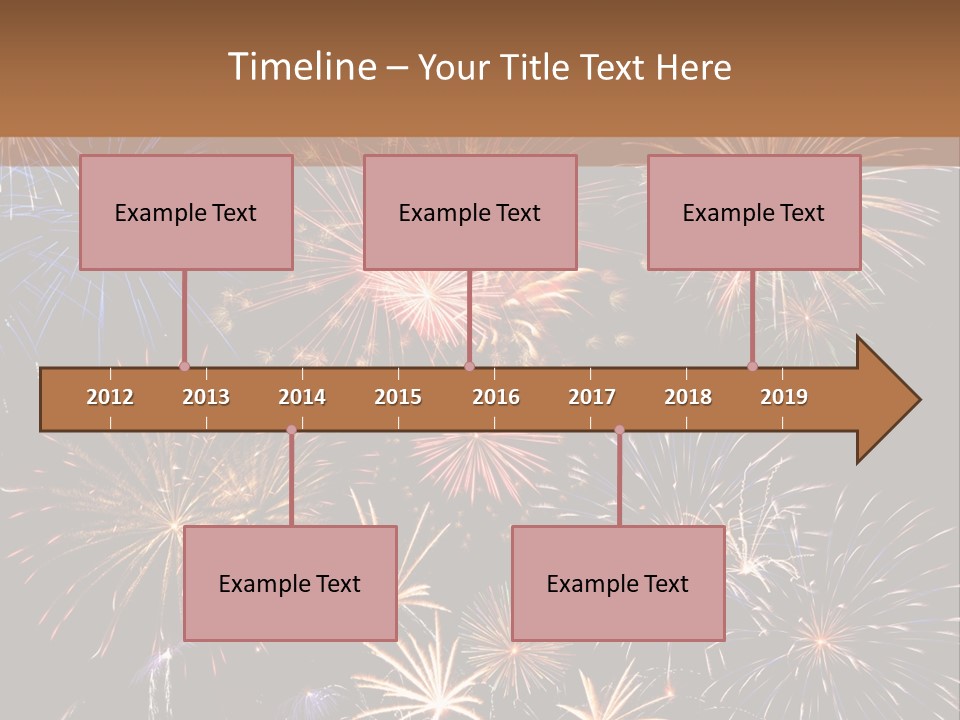 Timeline – Your Title Text Here

Example Text

Example Text

Example Text

2012 2013 2014 2015 2016 2017 2018 2019

Example Text

Example Text